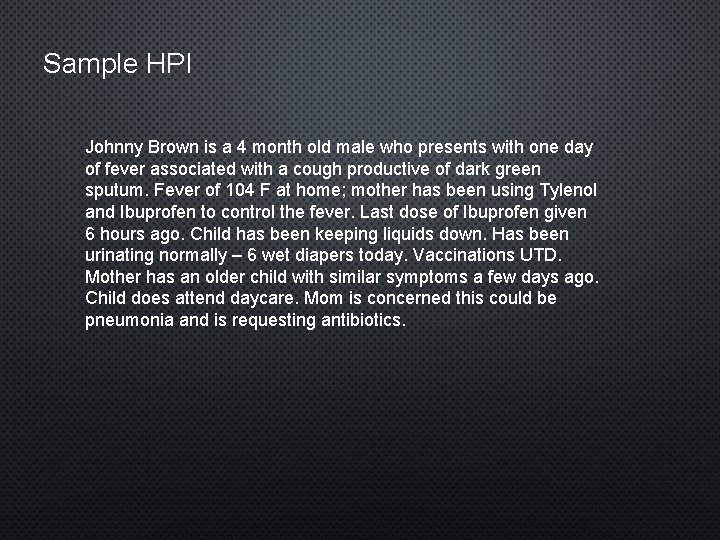 Sample HPI

Johnny Brown is a 4 month old male who presents with one day of fever associated with a cough productive of dark green sputum. Fever of 104 F at home; mother has been using Tylenol and Ibuprofen to control the fever. Last dose of Ibuprofen given 6 hours ago. Child has been keeping liquids down. Has been urinating normally – 6 wet diapers today. Vaccinations UTD. Mother has an older child with similar symptoms a few days ago. Child does attend daycare. Mom is concerned this could be pneumonia and is requesting antibiotics.